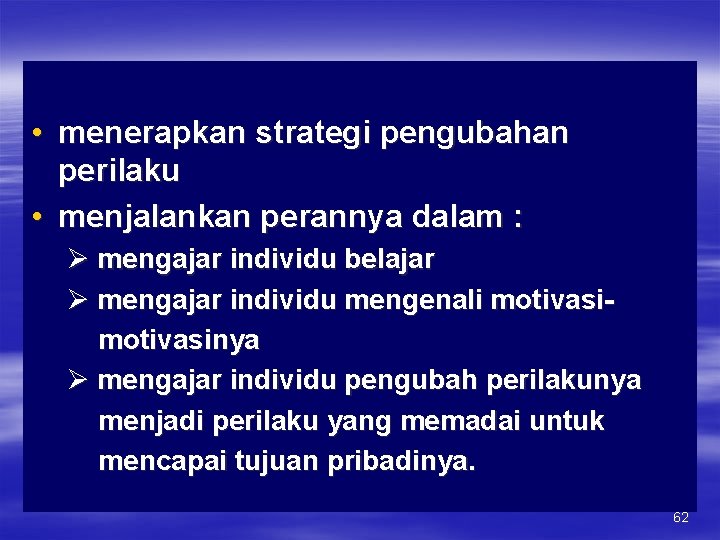 • menerapkan strategi pengubahan perilaku
• menjalankan perannya dalam :
➢ mengajar individu belajar
➢ mengajar individu mengenali motivasi-motivasinya
➢ mengajar individu pengubah perilakunya menjadi perilaku yang memadai untuk mencapai tujuan pribadinya.

62